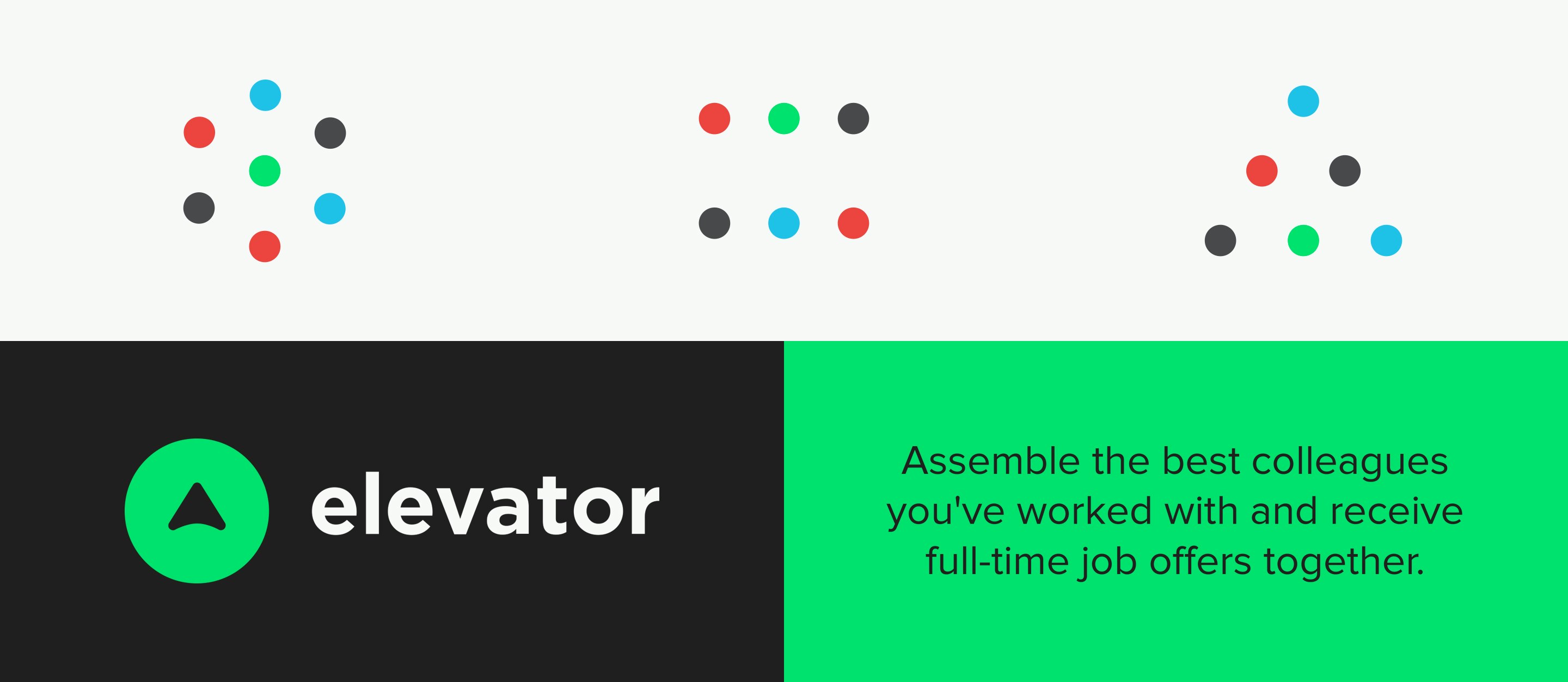 elevator

Assemble the best colleagues you've worked with and receive full-time job offers together.